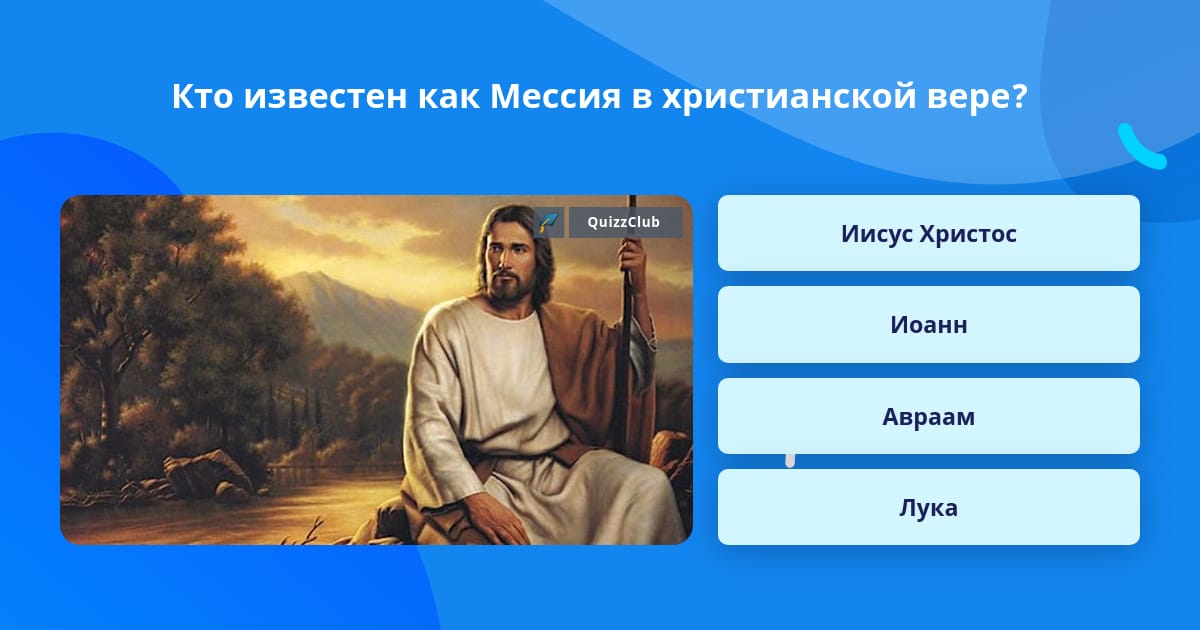 Кто известен как Мессия в христианской вере?

QuizzClub

Иисус Христос

Иоанн

Авраам

Лука